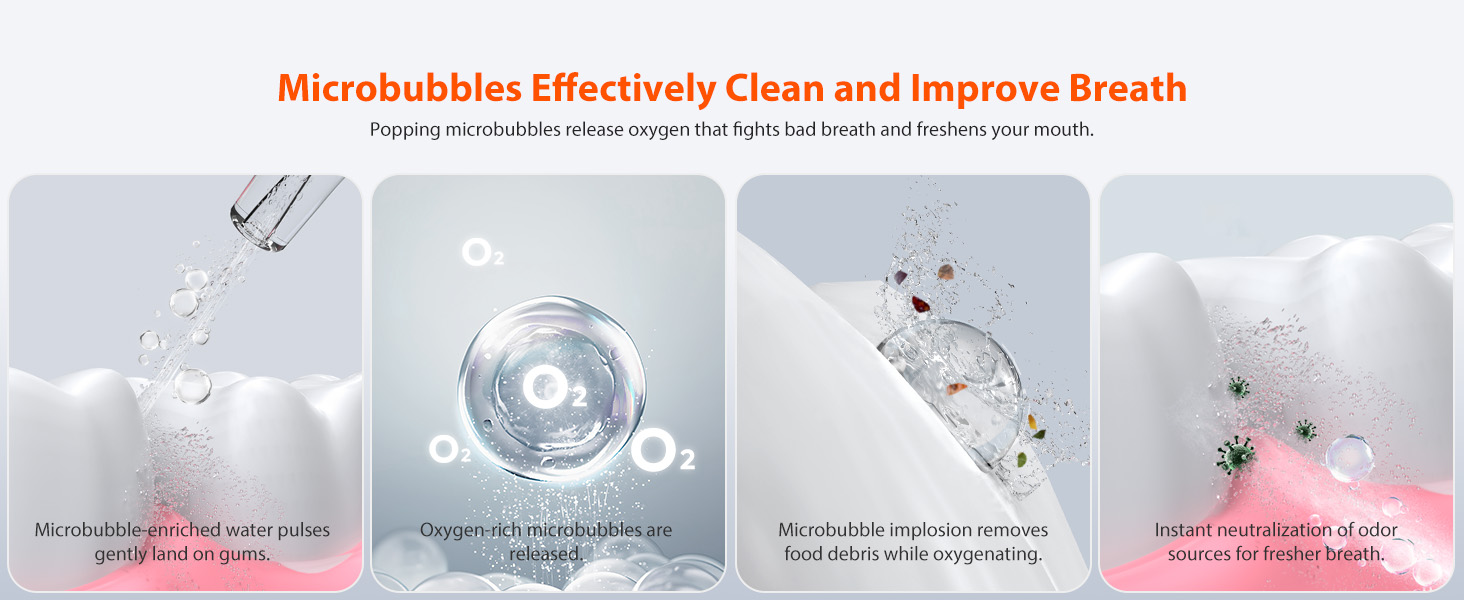 Microbubbles Effectively Clean and Improve Breath

Popping microbubbles release oxygen that fights bad breath and freshens your mouth.

Microbubble-enriched water pulses gently land on gums.

$O_2$

$O_2$

$O_2$

$O_2$

Oxygen-rich microbubbles are released.

Microbubble implosion removes food debris while oxygenating.

Instant neutralization of odor sources for fresher breath.